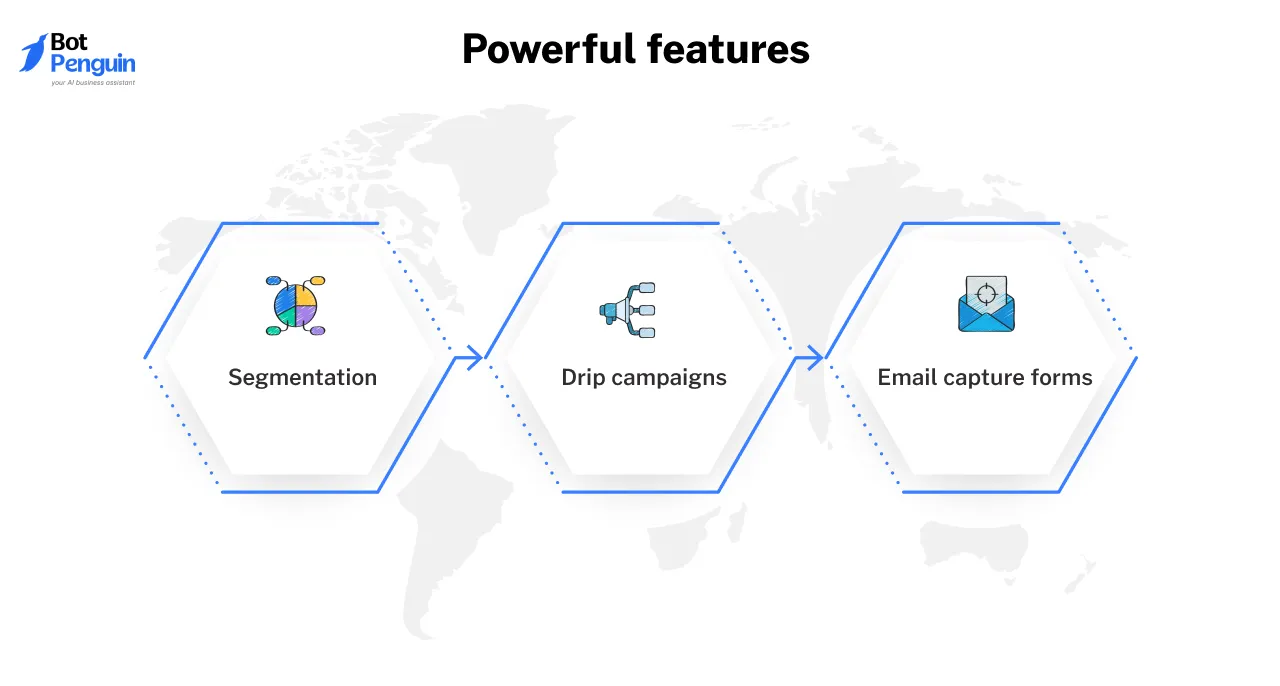 Bot Penguin
your AI business assistant

Powerful features

Segmentation

Drip campaigns

Email capture forms